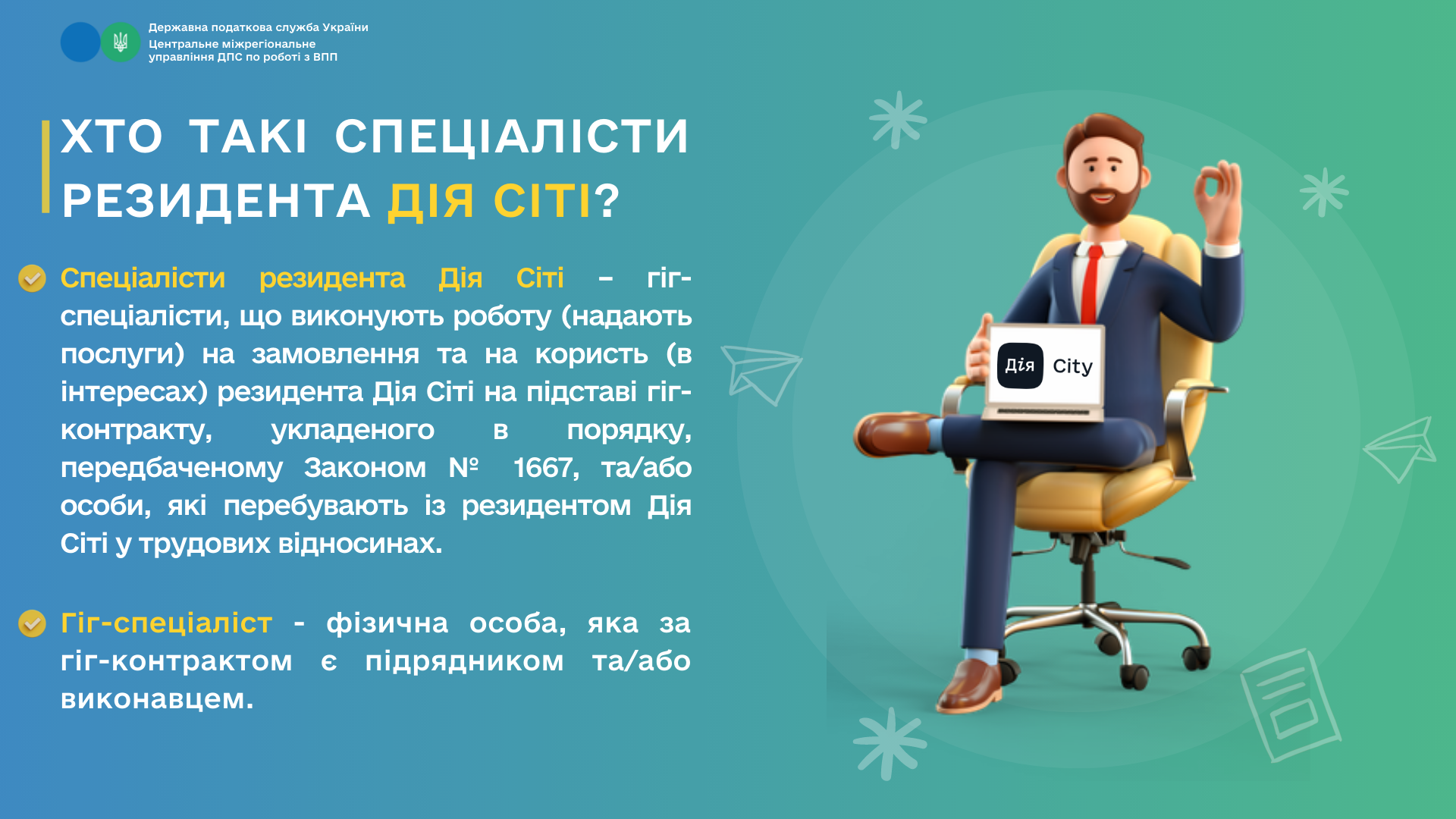 Державна податкова служба України
Центральне міжрегіональне управління ДПС по роботі з ВПП

ХТО ТАКІ СПЕЦІАЛІСТИ РЕЗИДЕНТА ДІЯ СІТІ?

Спеціалісти резидента Дія Сіті – гіг-спеціалісти, що виконують роботу (надають послуги) на замовлення та на користь (в інтересах) резидента Дія Сіті на підставі гіг-контракту, укладеного в порядку, передбаченому Законом № 1667, та/або особи, які перебувають із резидентом Дія Сіті у трудових відносинах.

Гіг-спеціаліст - фізична особа, яка за гіг-контрактом є підрядником та/або виконавцем.

Дія City